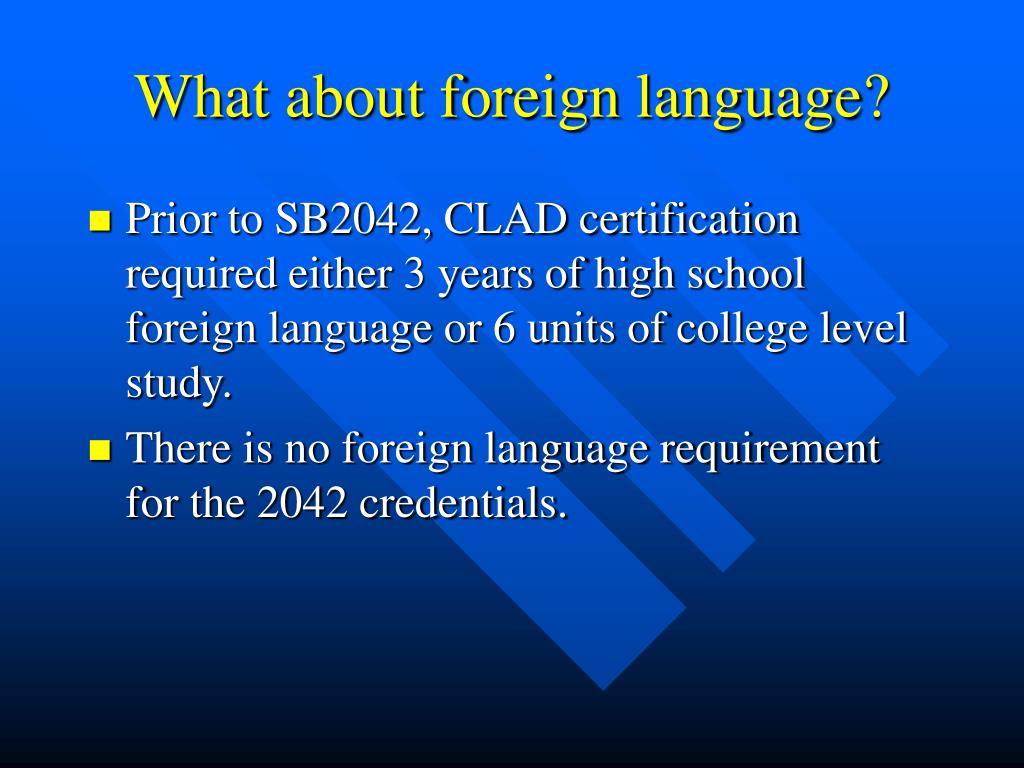 What about foreign language?

- Prior to SB2042, CLAD certification required either 3 years of high school foreign language or 6 units of college level study.
- There is no foreign language requirement for the 2042 credentials.